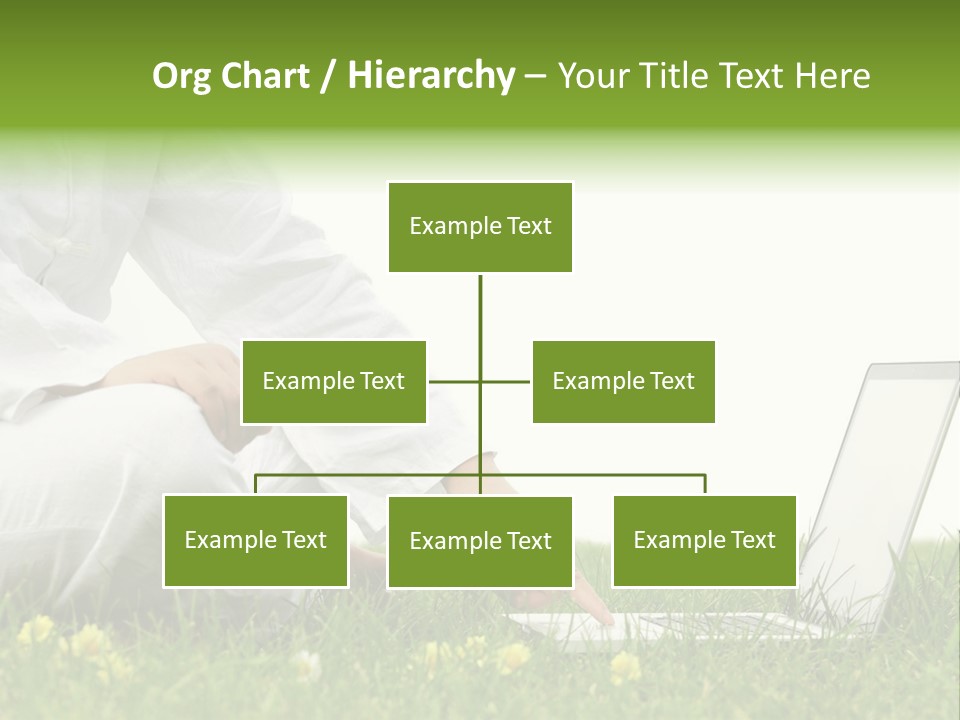 Org Chart / Hierarchy – Your Title Text Here

Example Text

Example Text

Example Text

Example Text

Example Text

Example Text